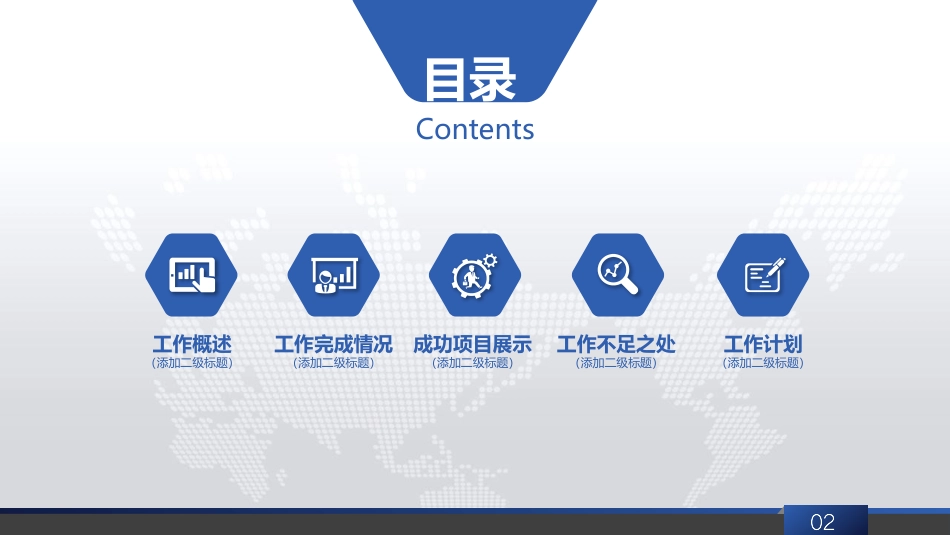 目录
Contents

工作概述
(添加二级标题)

工作完成情况
(添加二级标题)

成功项目展示
(添加二级标题)

工作不足之处
(添加二级标题)

工作计划
(添加二级标题)

02